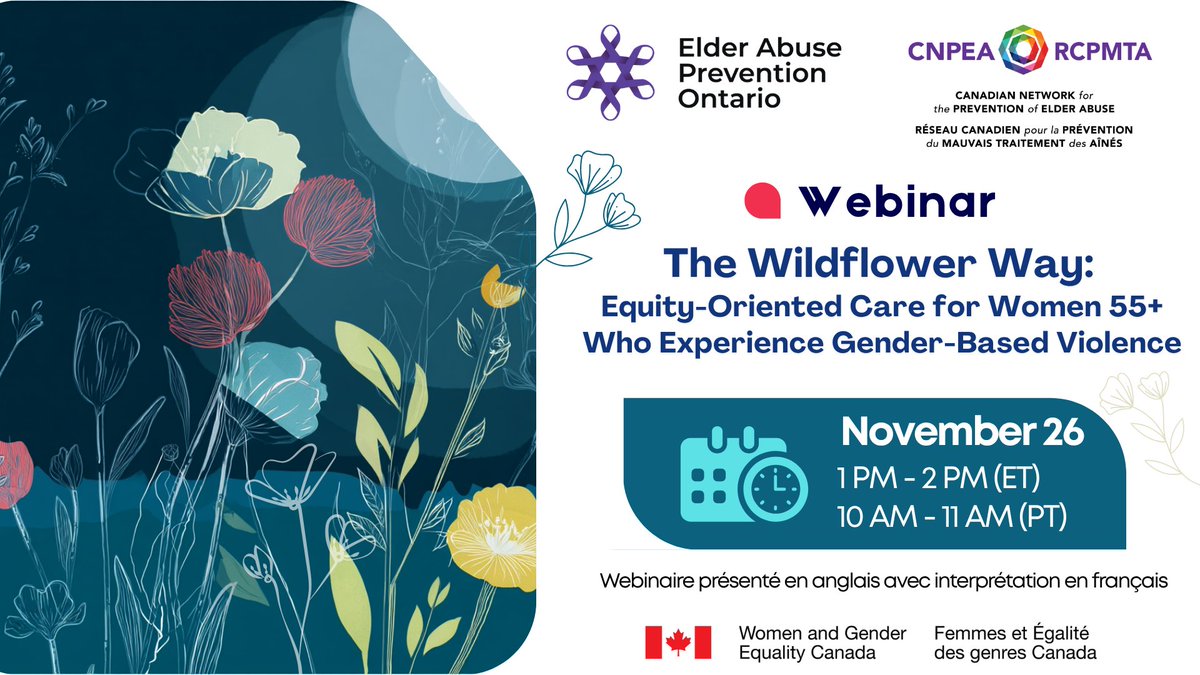 Elder Abuse Prevention Ontario

CNPEA RCPMTA

CANADIAN NETWORK for the PREVENTION of ELDER ABUSE

RÉSEAU CANADIEN pour la PRÉVENTION du MAUVAIS TRAITEMENT des AÎNÉS

Webinar

The Wildflower Way:
Equity-Oriented Care for Women 55+ Who Experience Gender-Based Violence

November 26
1 PM - 2 PM (ET)
10 AM - 11 AM (PT)

Webinaire présenté en anglais avec interprétation en français

Women and Gender Equality Canada

Femmes et Égalité des genres Canada